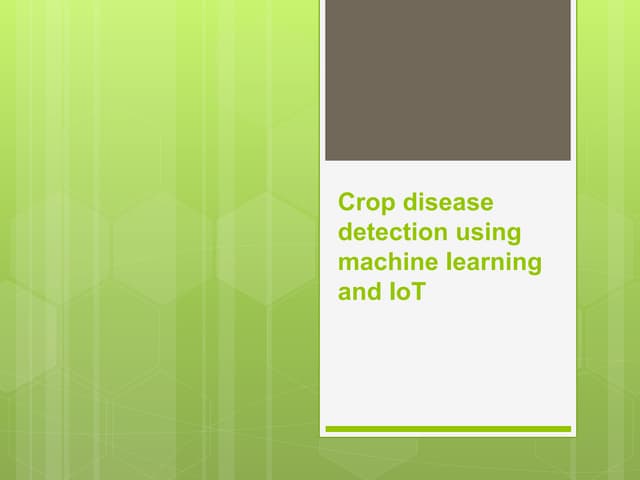 Crop disease detection using machine learning and IoT